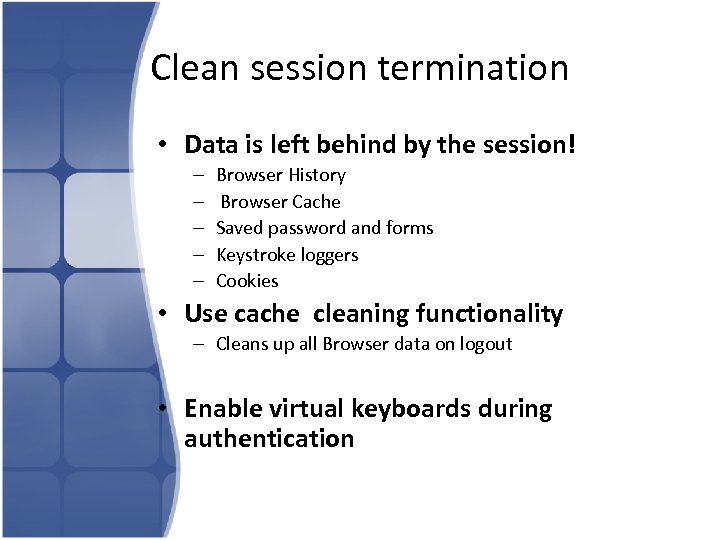 Clean session termination

• Data is left behind by the session!
 – Browser History
 – Browser Cache
 – Saved password and forms
 – Keystroke loggers
 – Cookies
• Use cache cleaning functionality
 – Cleans up all Browser data on logout

• Enable virtual keyboards during authentication